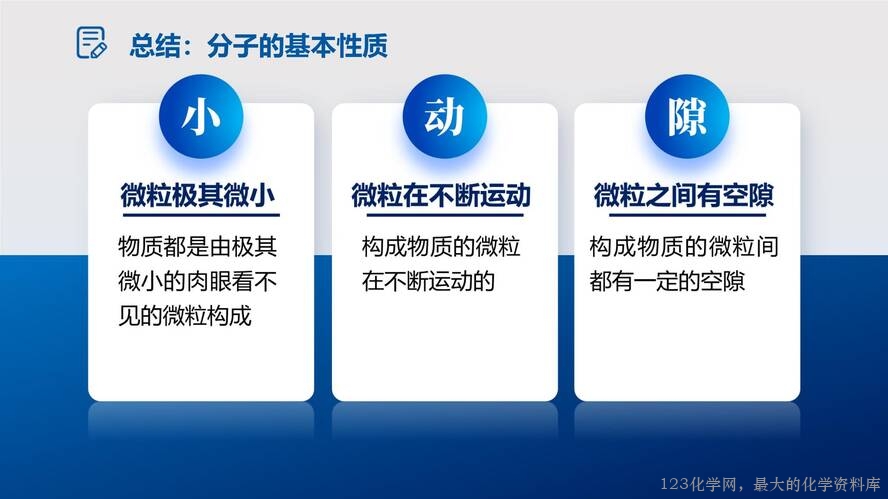 总结：分子的基本性质

小

微粒极其微小

物质都是由极其微小的肉眼看不见的微粒构成

动

微粒在不断运动

构成物质的微粒在不断运动的

隙

微粒之间有空隙

构成物质的微粒间都有一定的空隙

123化学网，最大的化学资料库